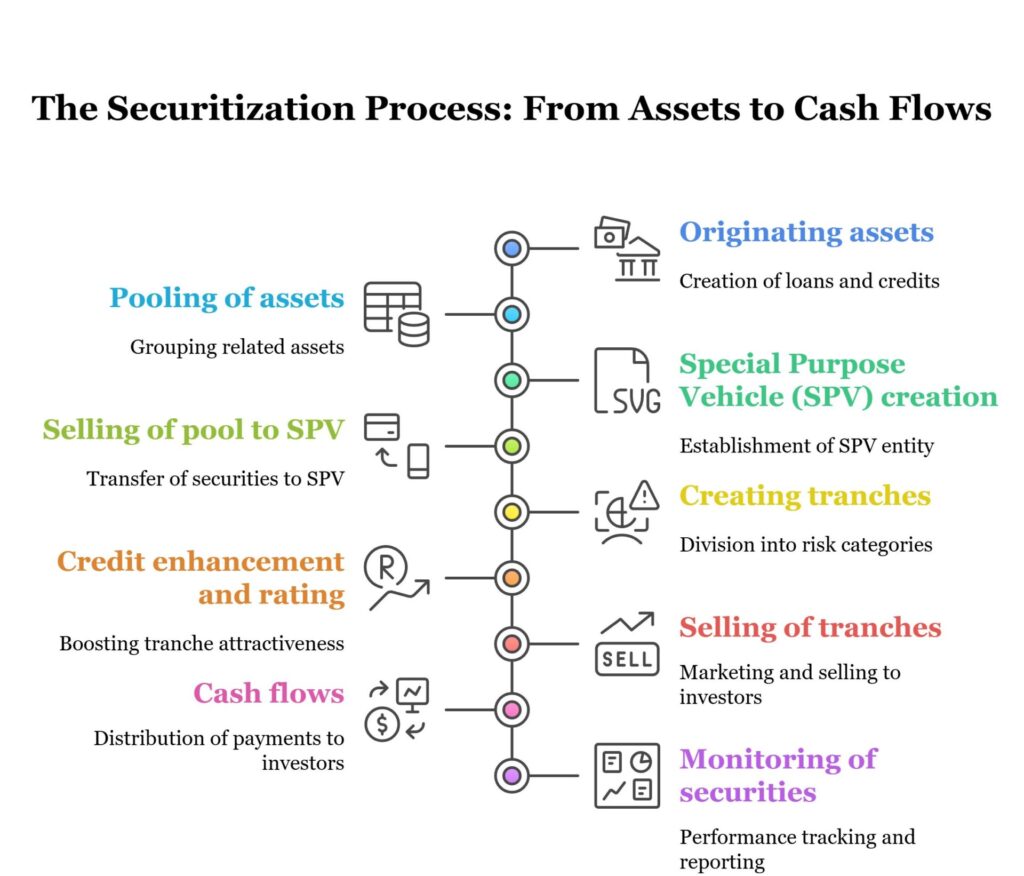 The Securitization Process: From Assets to Cash Flows

Originating assets

Creation of loans and credits

Pooling of assets

Grouping related assets

SVG

Special Purpose Vehicle (SPV) creation

Establishment of SPV entity

Selling of pool to SPV

Transfer of securities to SPV

Creating tranches

Division into risk categories

Credit enhancement and rating

Boosting tranche attractiveness

SELL

Selling of tranches

Marketing and selling to investors

Cash flows

Distribution of payments to investors

Monitoring of securities

Performance tracking and reporting